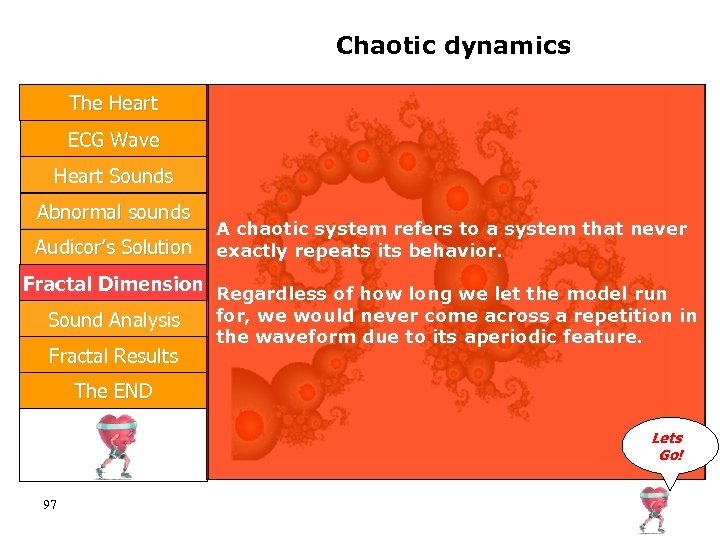 Chaotic dynamics

The Heart
ECG Wave
Heart Sounds
Abnormal sounds
Audicor's Solution
Fractal Dimension
Sound Analysis
Fractal Results
The END

A chaotic system refers to a system that never exactly repeats its behavior.

Regardless of how long we let the model run for, we would never come across a repetition in the waveform due to its aperiodic feature.

Lets Go!

97